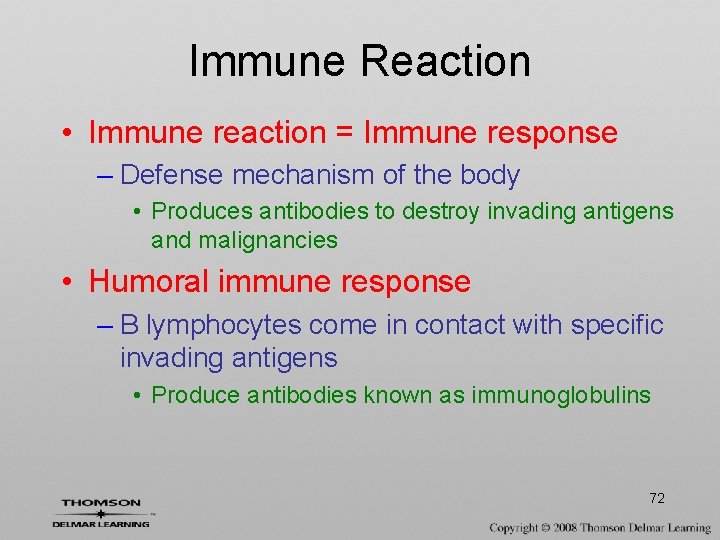 Immune Reaction

• Immune reaction = Immune response
– Defense mechanism of the body
• Produces antibodies to destroy invading antigens and malignancies

• Humoral immune response
– B lymphocytes come in contact with specific invading antigens
• Produce antibodies known as immunoglobulins

72

THOMSON
DELMAR LEARNING

Copyright © 2008 Thomson Delmar Learning